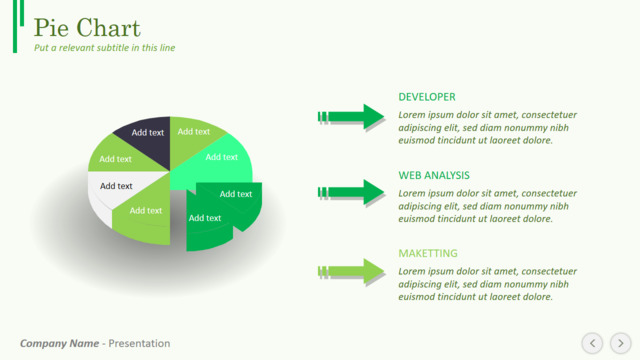 Pie Chart
Put a relevant subtitle in this line

Add text
Add text
Add text
Add text
Add text
Add text
Add text
Add text

DEVELOPER
Lorem ipsum dolor sit amet, consectetuer adipiscing elit, sed diam nonummy nibh euismod tincidunt ut laoreet dolore.

WEB ANALYSIS
Lorem ipsum dolor sit amet, consectetuer adipiscing elit, sed diam nonummy nibh euismod tincidunt ut laoreet dolore.

MAKETTING
Lorem ipsum dolor sit amet, consectetuer adipiscing elit, sed diam nonummy nibh euismod tincidunt ut laoreet dolore.

Company Name - Presentation